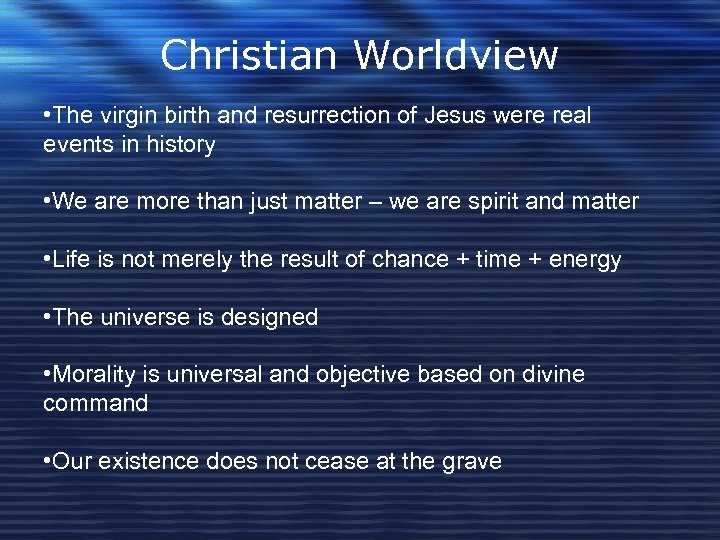 Christian Worldview

•The virgin birth and resurrection of Jesus were real events in history

•We are more than just matter – we are spirit and matter

•Life is not merely the result of chance + time + energy

•The universe is designed

•Morality is universal and objective based on divine command

•Our existence does not cease at the grave